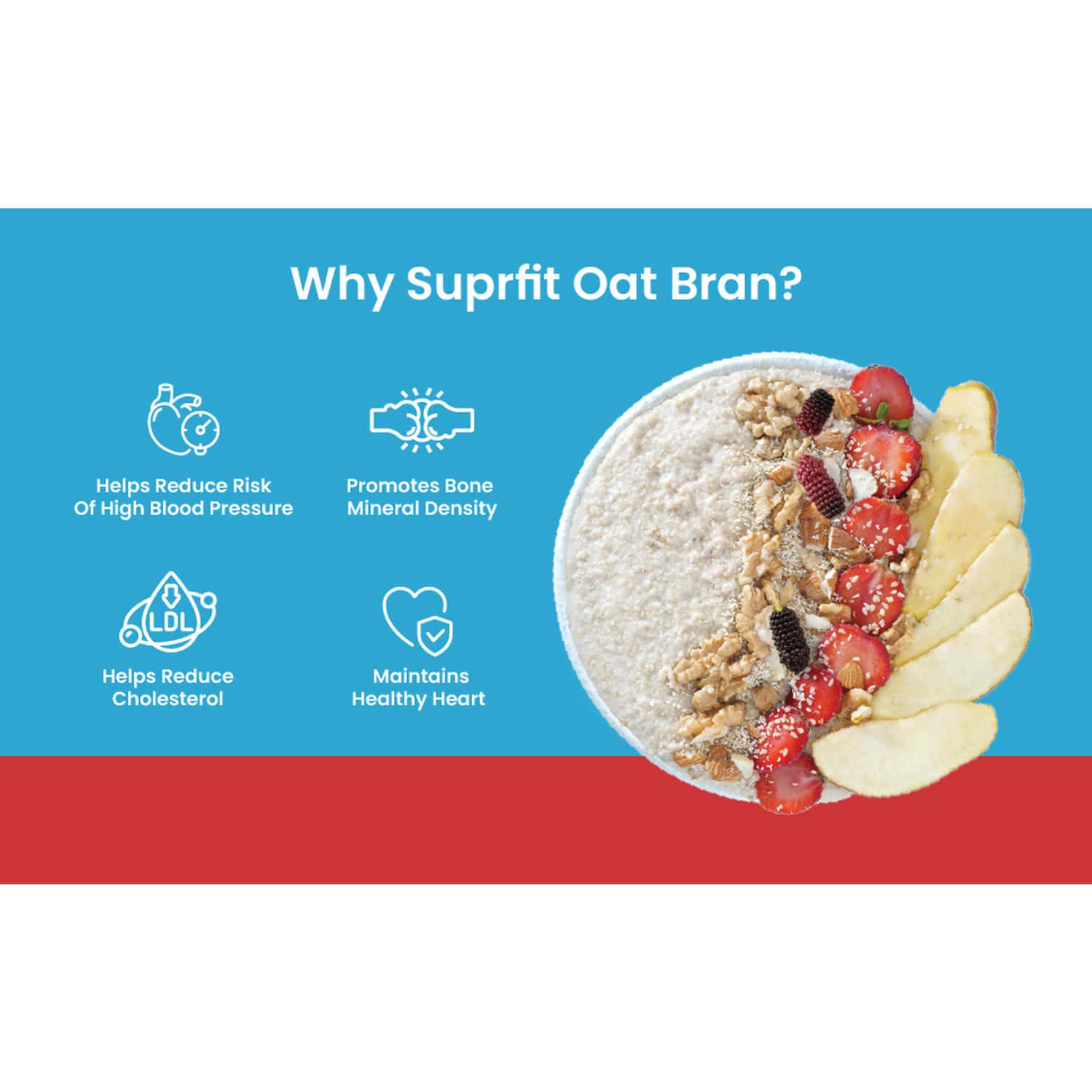 Why Suprfit Oat Bran?

Helps Reduce Risk Of High Blood Pressure

Promotes Bone Mineral Density

LDL

Helps Reduce Cholesterol

Maintains Healthy Heart